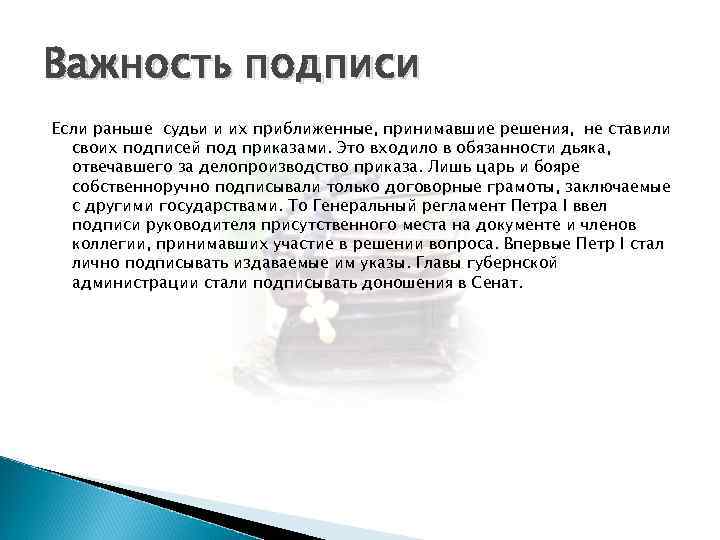 Важность подписи

Если раньше судьи и их приближенные, принимавшие решения, не ставили своих подписей под приказами. Это входило в обязанности дьяка, отвечавшего за делопроизводство приказа. Лишь царь и бояре собственноручно подписывали только договорные грамоты, заключаемые с другими государствами. То Генеральный регламент Петра I ввел подписи руководителя присутственного места на документе и членов коллегии, принимавших участие в решении вопроса. Впервые Петр I стал лично подписывать издаваемые им указы. Главы губернской администрации стали подписывать доношения в Сенат.